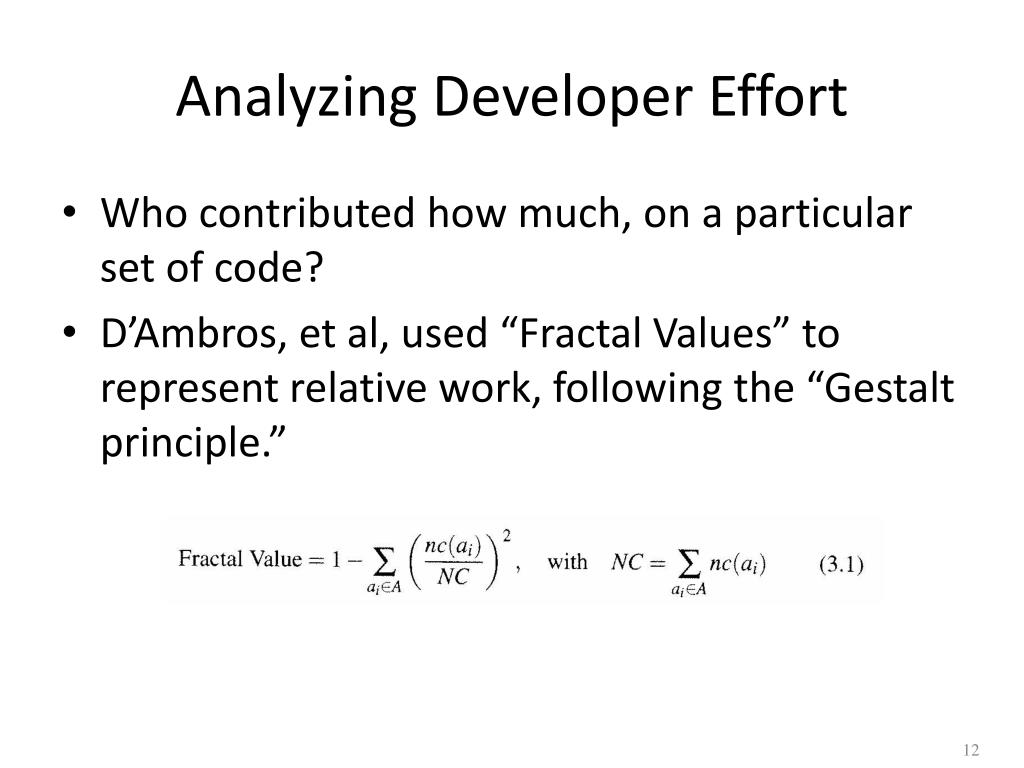 Analyzing Developer Effort

• Who contributed how much, on a particular set of code?
• D’Ambros, et al, used “Fractal Values” to represent relative work, following the “Gestalt principle.”

$\text{Fractal Value} = 1 - \sum_{a_i \in A} \left( \frac{nc(a_i)}{NC} \right)^2, \quad \text{with} \quad NC = \sum_{a_i \in A} nc(a_i) \qquad (3.1)$

12